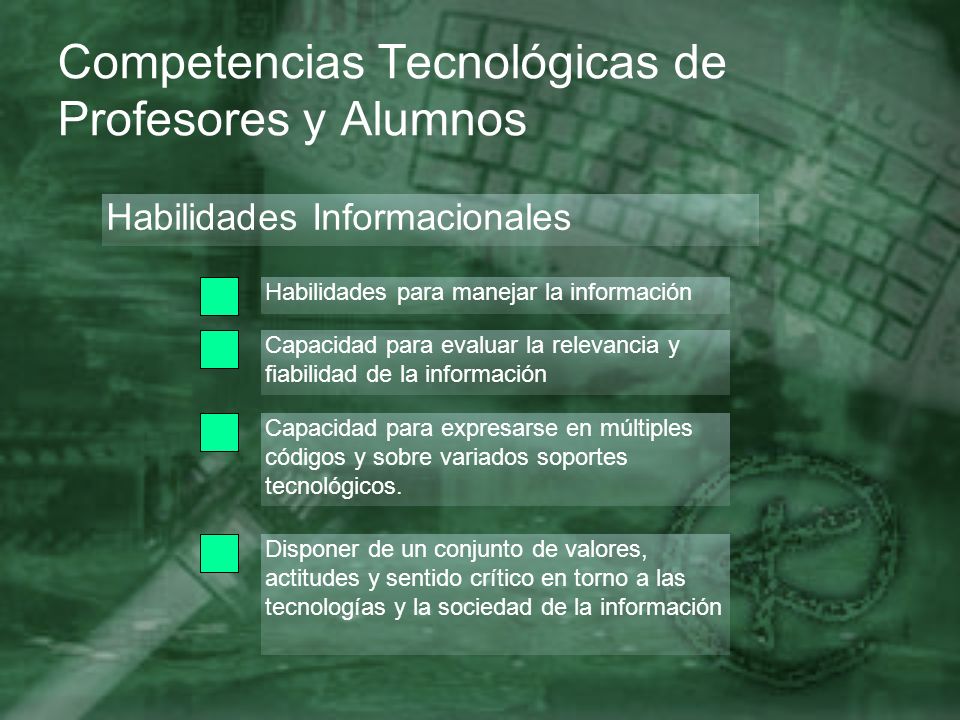 Competencias Tecnológicas de Profesores y Alumnos

Habilidades Informacionales

Habilidades para manejar la información

Capacidad para evaluar la relevancia y fiabilidad de la información

Capacidad para expresarse en múltiples códigos y sobre variados soportes tecnológicos.

Disponer de un conjunto de valores, actitudes y sentido crítico en torno a las tecnologías y la sociedad de la información